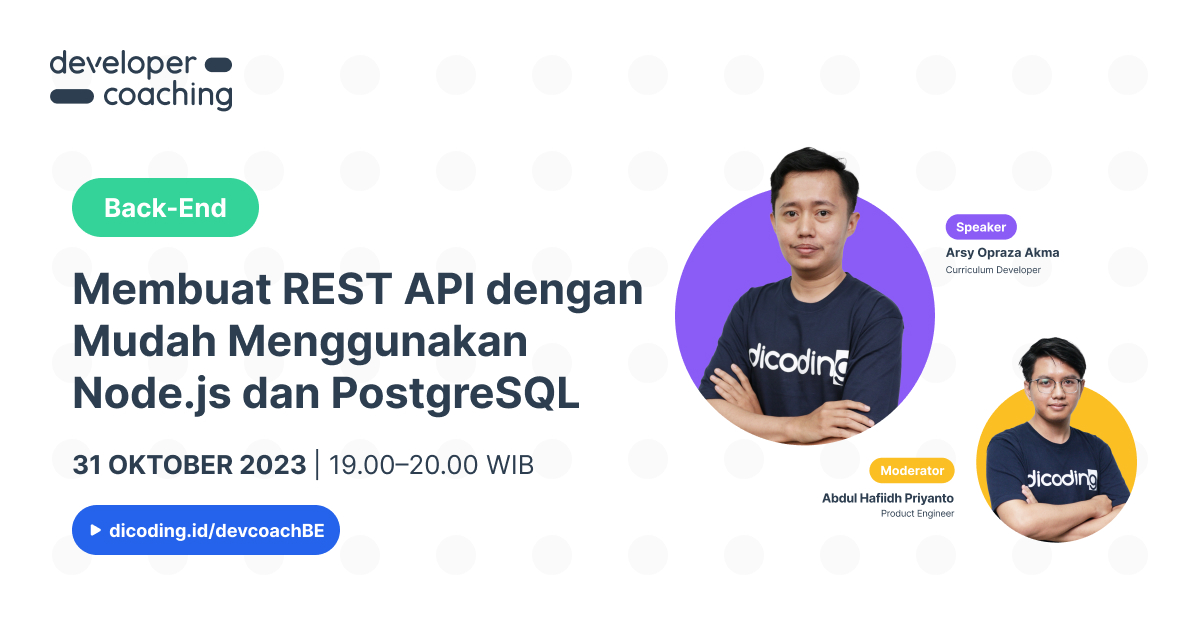 developer
coaching

Back-End

Membuat REST API dengan Mudah Menggunakan Node.js dan PostgreSQL

31 OKTOBER 2023 | 19.00–20.00 WIB

dicoding.id/devcoachBE

Speaker
Arsy Opraza Akma
Curriculum Developer

dicoding

Moderator
Abdul Hafiidh Priyanto
Product Engineer

dicoding